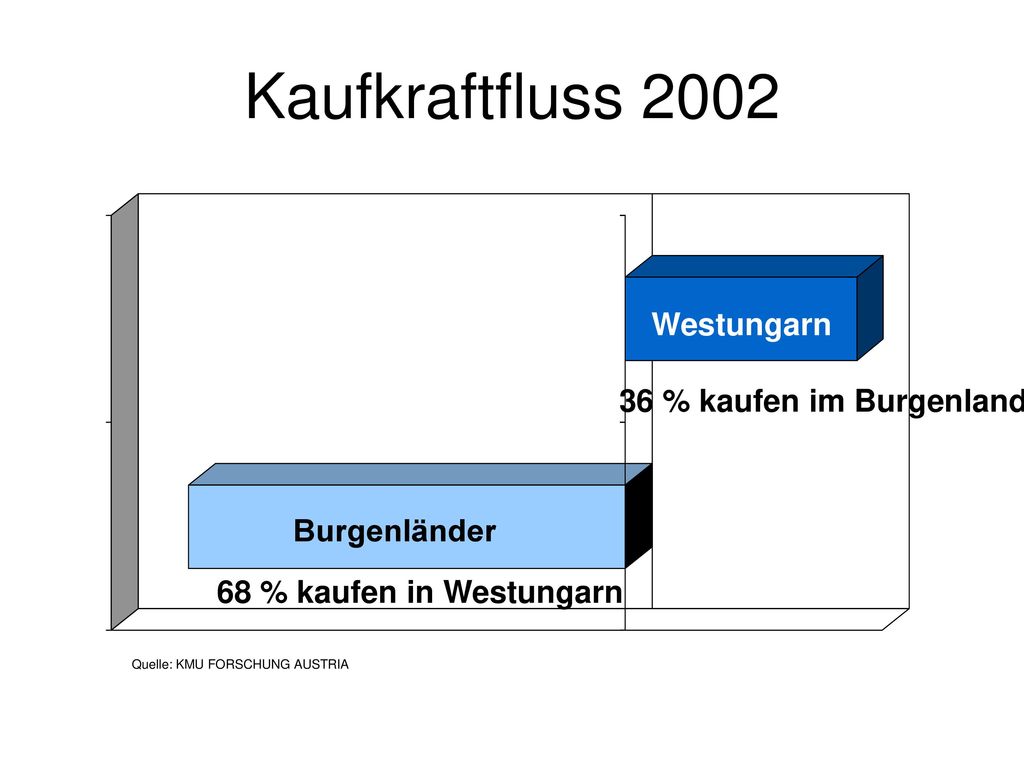 Kaufkraftfluss 2002

Westungarn

36 % kaufen im Burgenland

Burgenländer

68 % kaufen in Westungarn

Quelle: KMU FORSCHUNG AUSTRIA